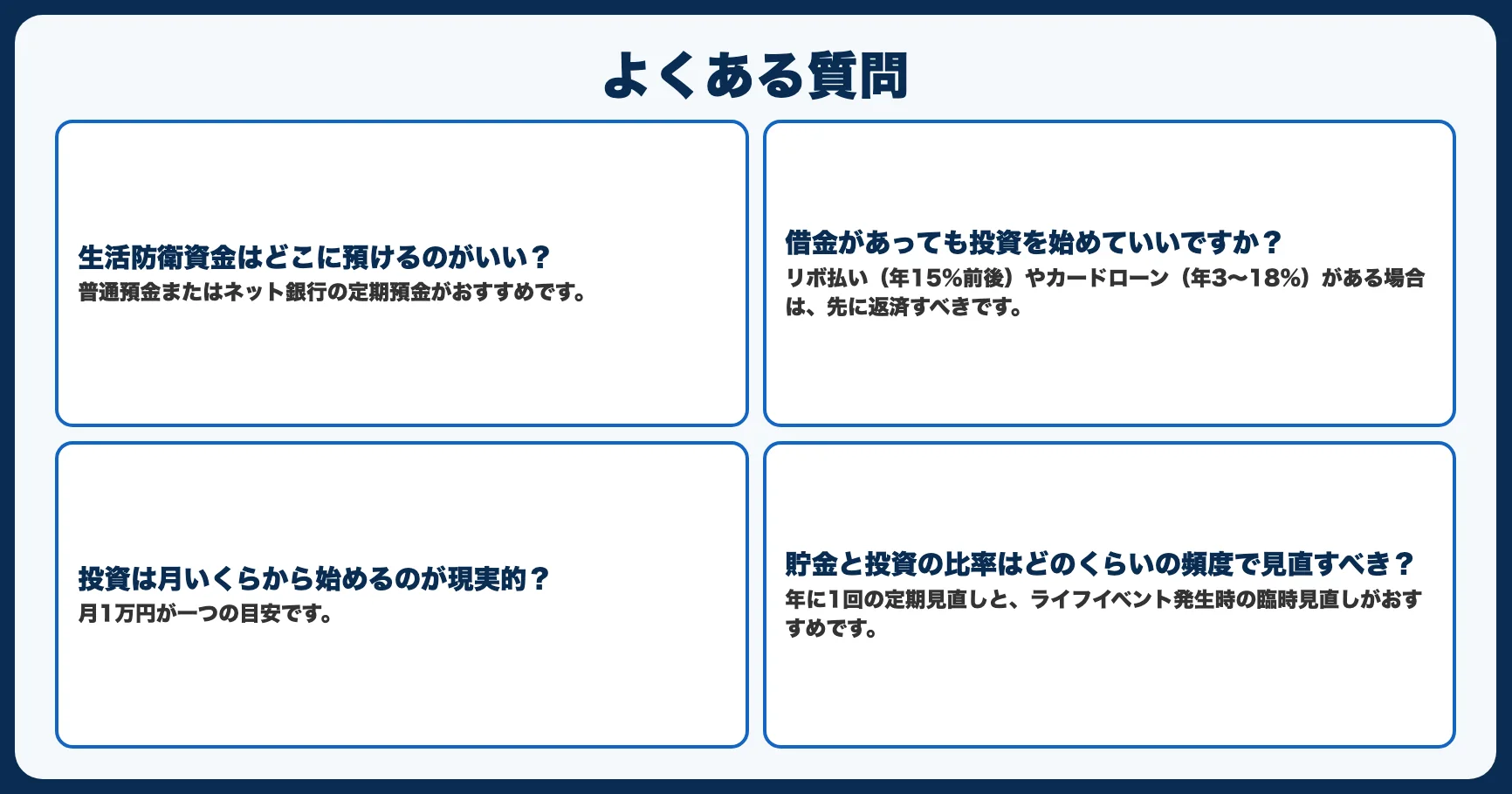 よくある質問

生活防衛資金はどこに預けるのがいい？
普通預金またはネット銀行の定期預金がおすすめです。

借金があっても投資を始めていいですか？
リボ払い（年15%前後）やカードローン（年3〜18%）がある場合は、先に返済すべきです。

投資は月いくらから始めるのが現実的？
月1万円が一つの目安です。

貯金と投資の比率はどのくらいの頻度で見直すべき？
年に1回の定期見直しと、ライフイベント発生時の臨時見直しがおすすめです。